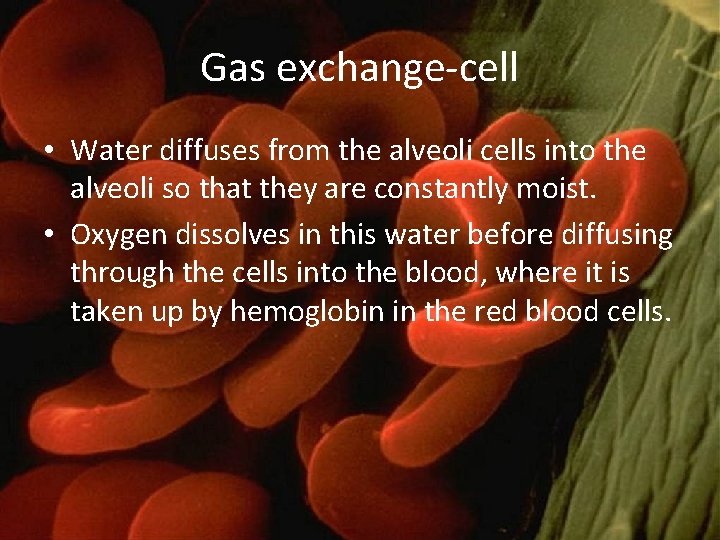 Gas exchange-cell

• Water diffuses from the alveoli cells into the alveoli so that they are constantly moist.

• Oxygen dissolves in this water before diffusing through the cells into the blood, where it is taken up by hemoglobin in the red blood cells.